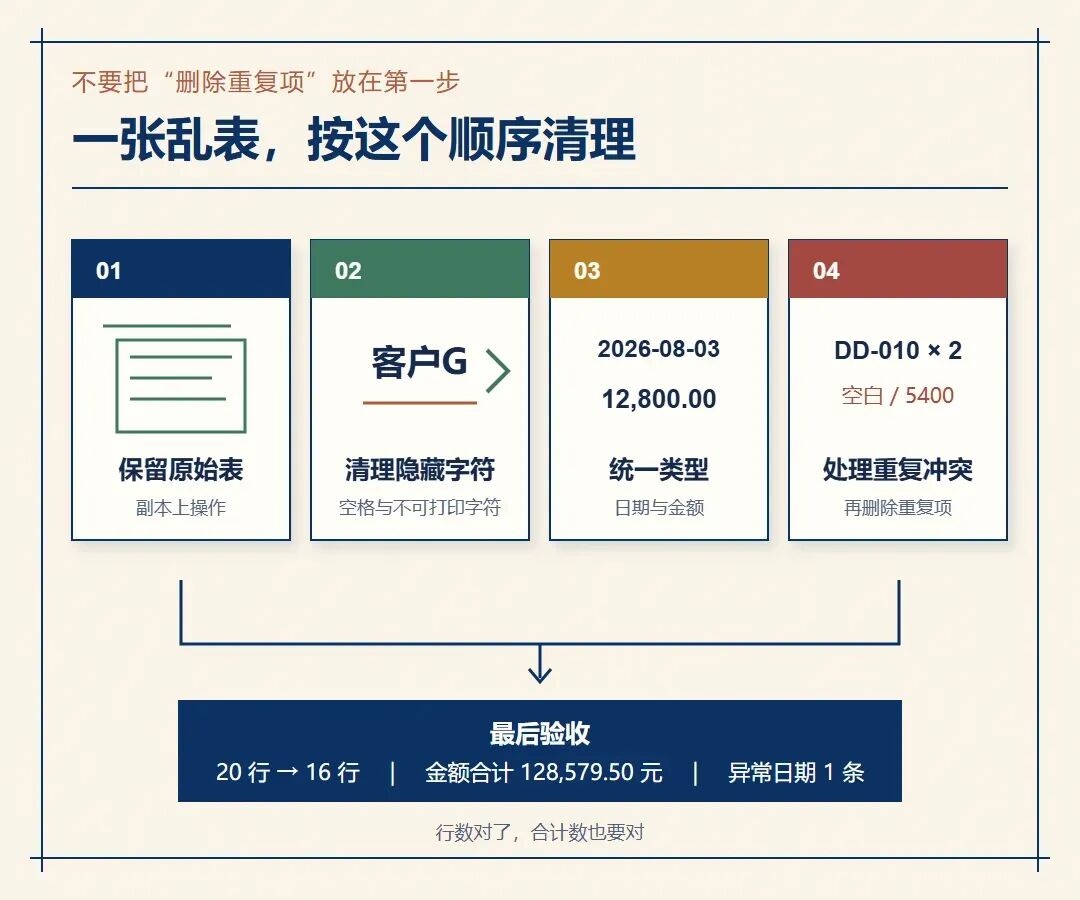 不要把“删除重复项”放在第一步

一张乱表，按这个顺序清理

01

保留原始表

副本上操作

02

客户G

清理隐藏字符

空格与不可打印字符

03

2026-08-03

12,800.00

统一类型

日期与金额

04

DD-010 × 2

空白 / 5400

处理重复冲突

再删除重复项

最后验收

20 行 → 16 行 | 金额合计 128,579.50 元 | 异常日期 1 条

行数对了，合计数也要对